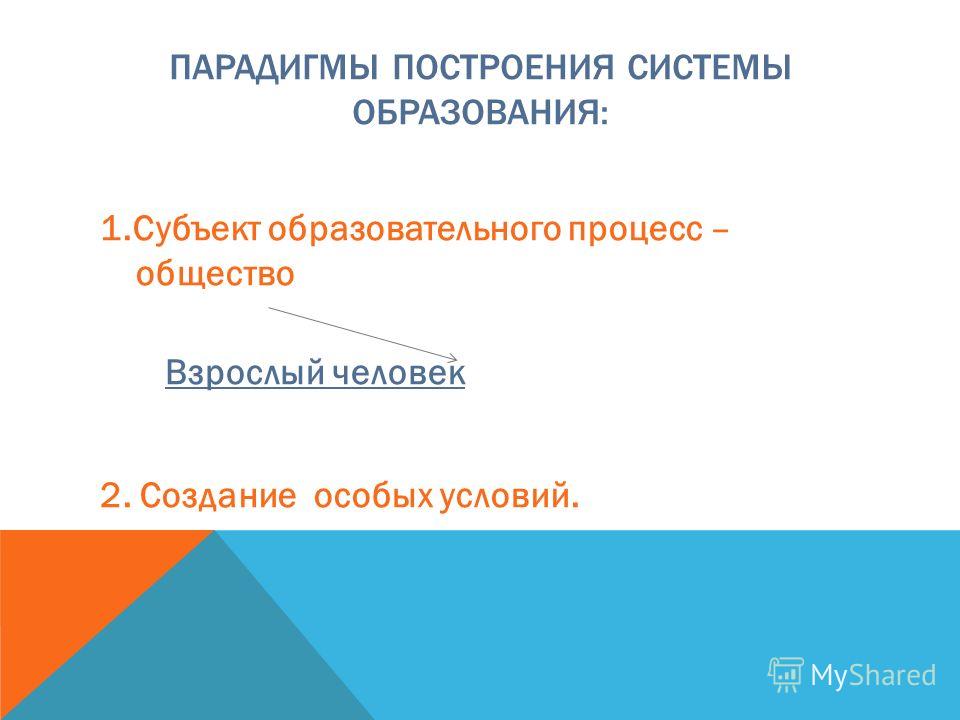 ПАРАДИГМЫ ПОСТРОЕНИЯ СИСТЕМЫ ОБРАЗОВАНИЯ:

1.Субъект образовательного процесс – общество

Взрослый человек

2. Создание особых условий.

MyShared